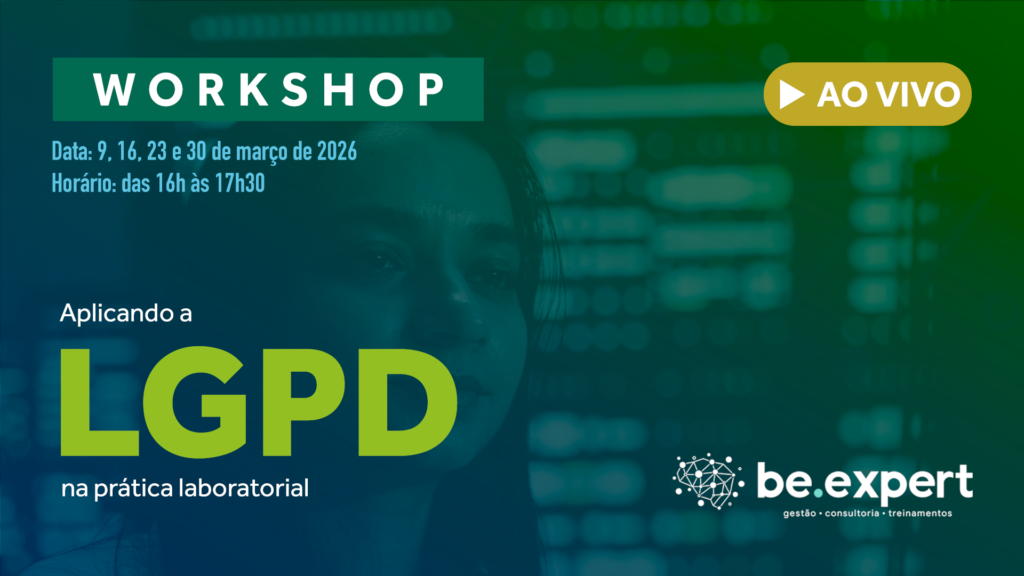 WORKSHOP

AO VIVO

Data: 9, 16, 23 e 30 de março de 2026
Horário: das 16h às 17h30

Aplicando a
LGPD
na prática laboratorial

be.expert
gestão • consultoria • treinamentos